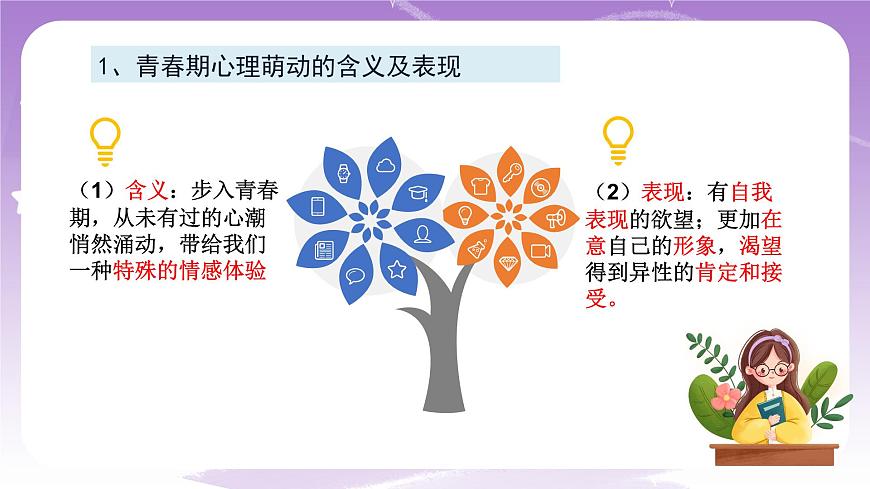 1、青春期心理萌动的含义及表现

（1）含义：步入青春期，从未有过的心潮悄然涌动，带给我们一种特殊的情感体验

（2）表现：有自我表现的欲望；更加在意自己的形象，渴望得到异性的肯定和接受。